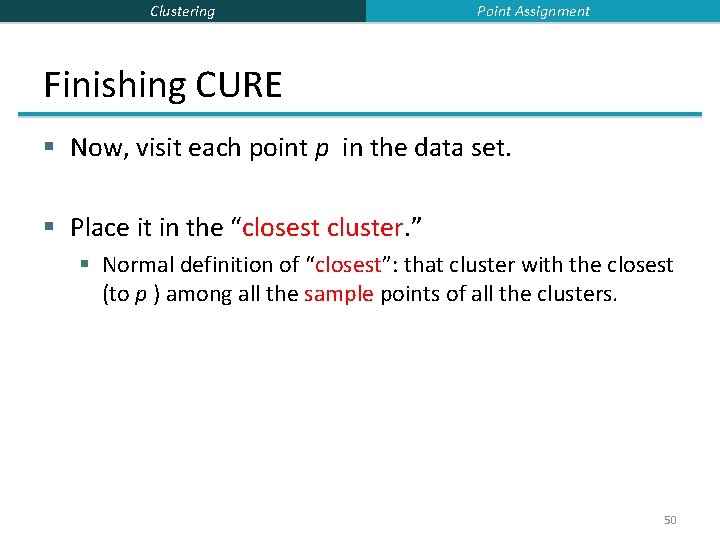 Clustering Point Assignment

Finishing CURE

▪ Now, visit each point $p$ in the data set.

▪ Place it in the “closest cluster.”
▪ Normal definition of “closest”: that cluster with the closest (to $p$ ) among all the sample points of all the clusters.

50